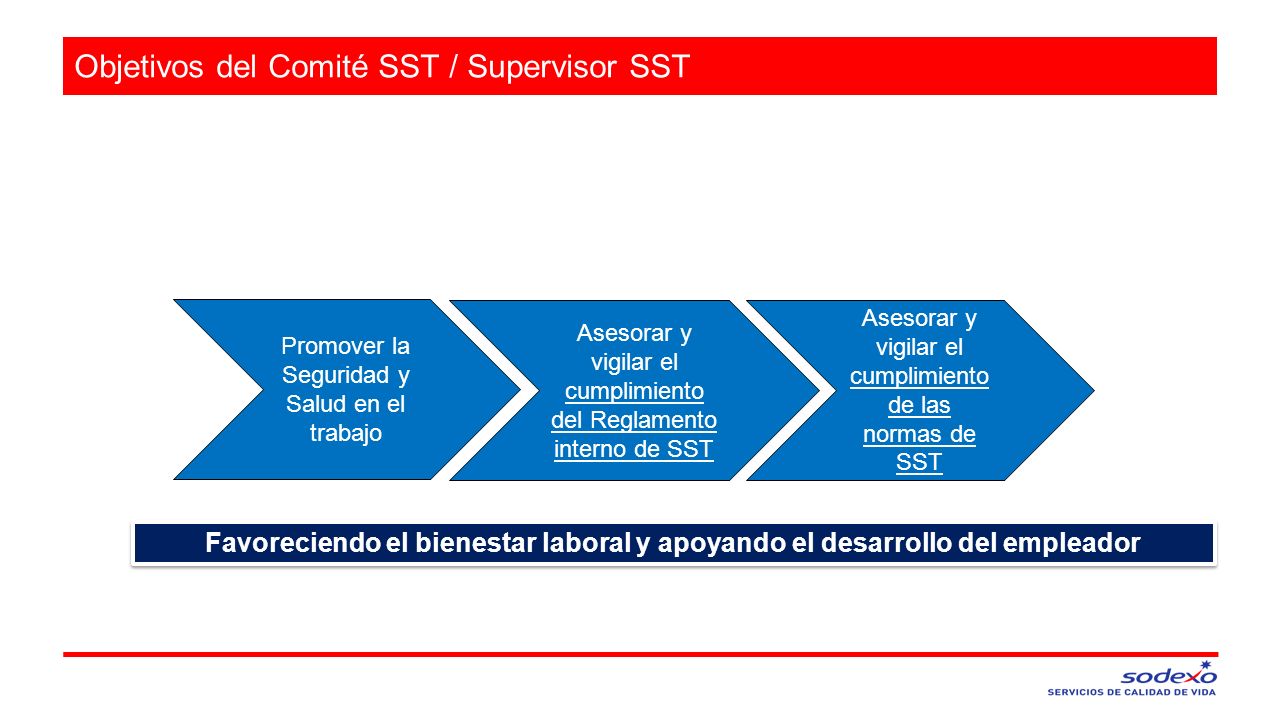 Objetivos del Comité SST / Supervisor SST

Promover la Seguridad y Salud en el trabajo

Asesorar y vigilar el cumplimiento del Reglamento interno de SST

Asesorar y vigilar el cumplimiento de las normas de SST

Favoreciendo el bienestar laboral y apoyando el desarrollo del empleador

sodexo
SERVICIOS DE CALIDAD DE VIDA